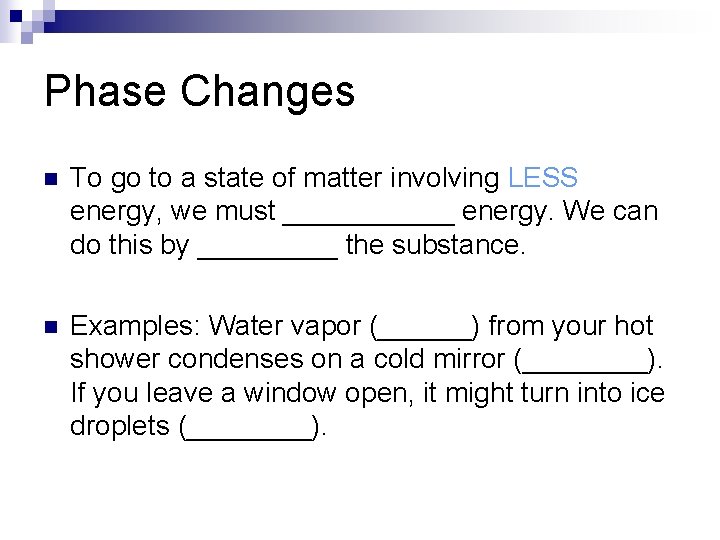 Phase Changes

To go to a state of matter involving LESS energy, we must ___________ energy. We can do this by _________ the substance.

Examples: Water vapor (______) from your hot shower condenses on a cold mirror (________). If you leave a window open, it might turn into ice droplets (________).